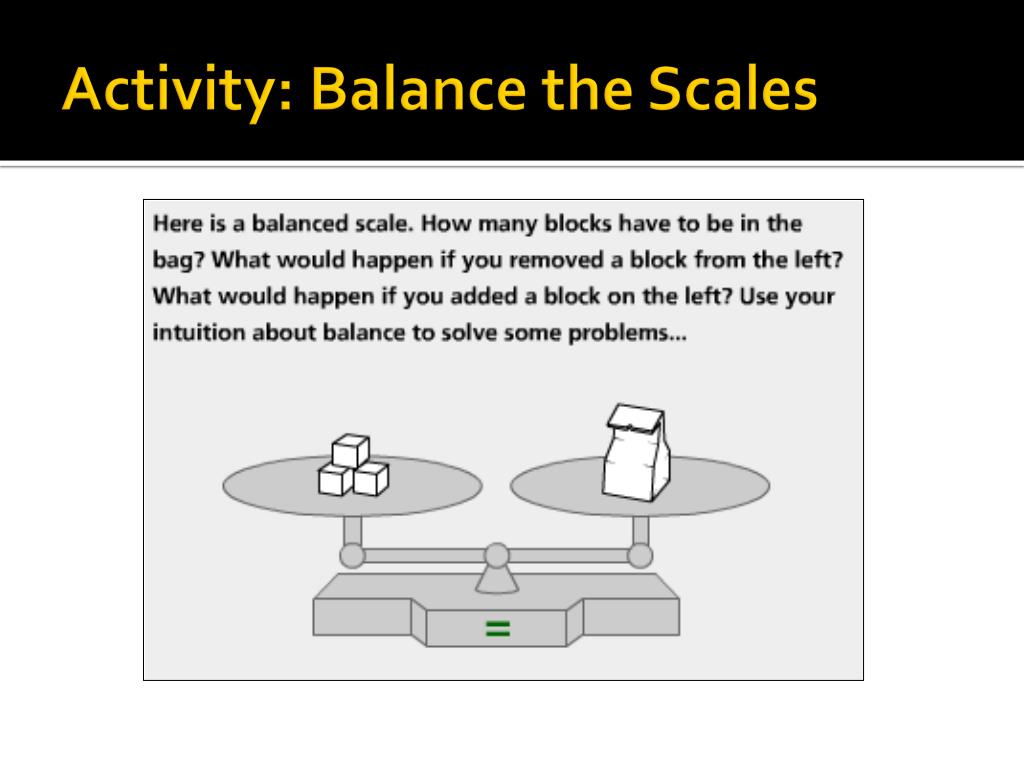 Activity: Balance the Scales

Here is a balanced scale. How many blocks have to be in the bag? What would happen if you removed a block from the left? What would happen if you added a block on the left? Use your intuition about balance to solve some problems...

=